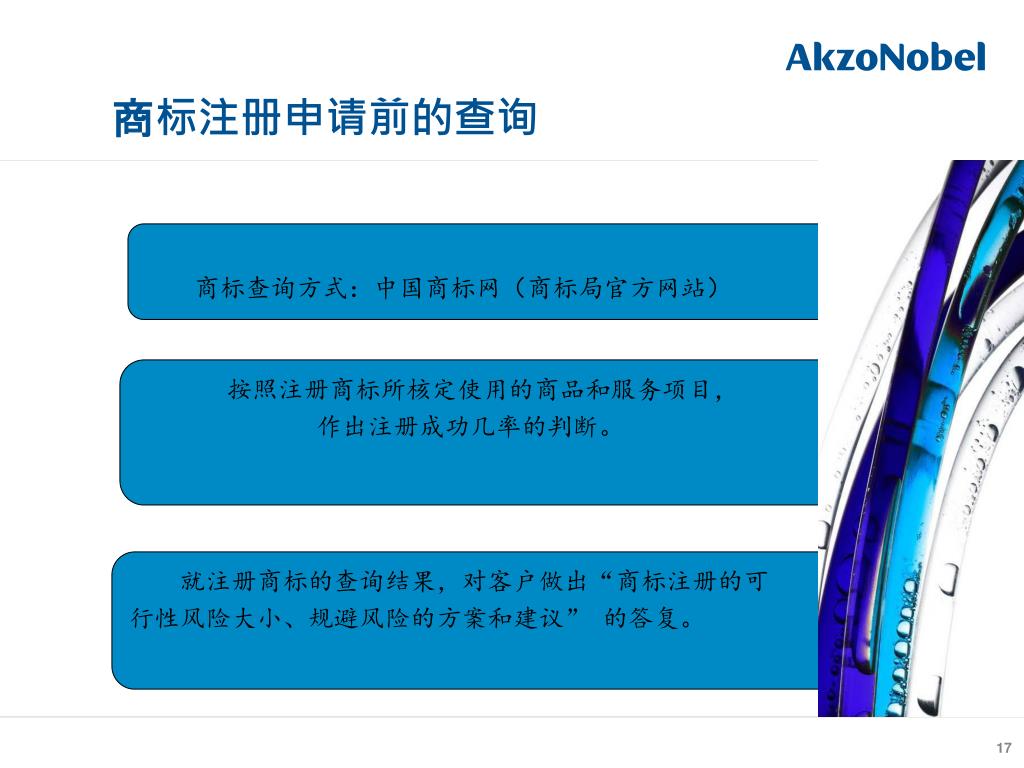 AkzoNobel

商标注册申请前的查询

商标查询方式：中国商标网（商标局官方网站）

按照注册商标所核定使用的商品和服务项目，作出注册成功几率的判断。

就注册商标的查询结果，对客户做出“商标注册的可行性风险大小、规避风险的方案和建议” 的答复。

17